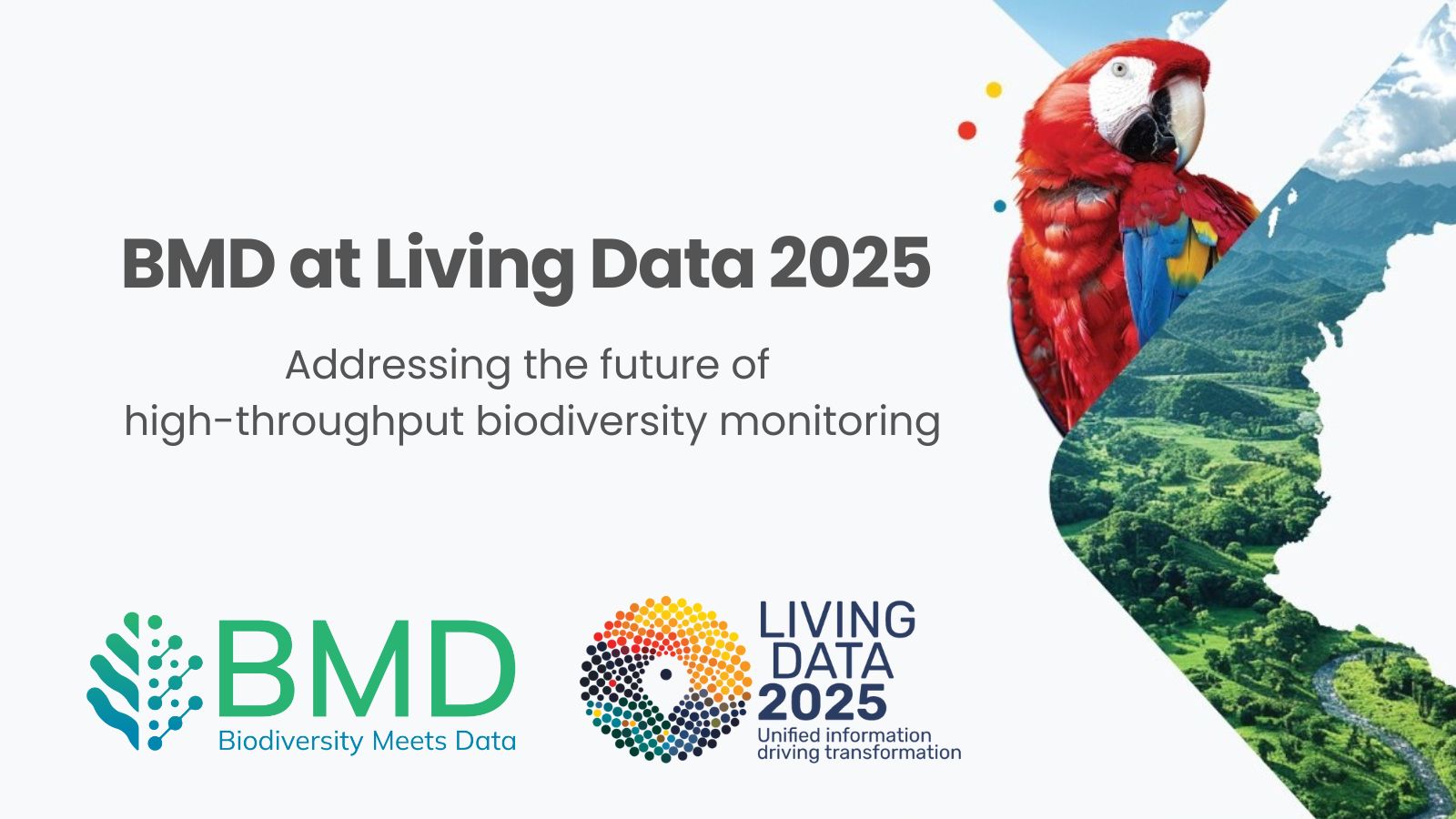 BMD at Living Data 2025

Addressing the future of high-throughput biodiversity monitoring

BMD
Biodiversity Meets Data

LIVING DATA 2025
Unified information driving transformation